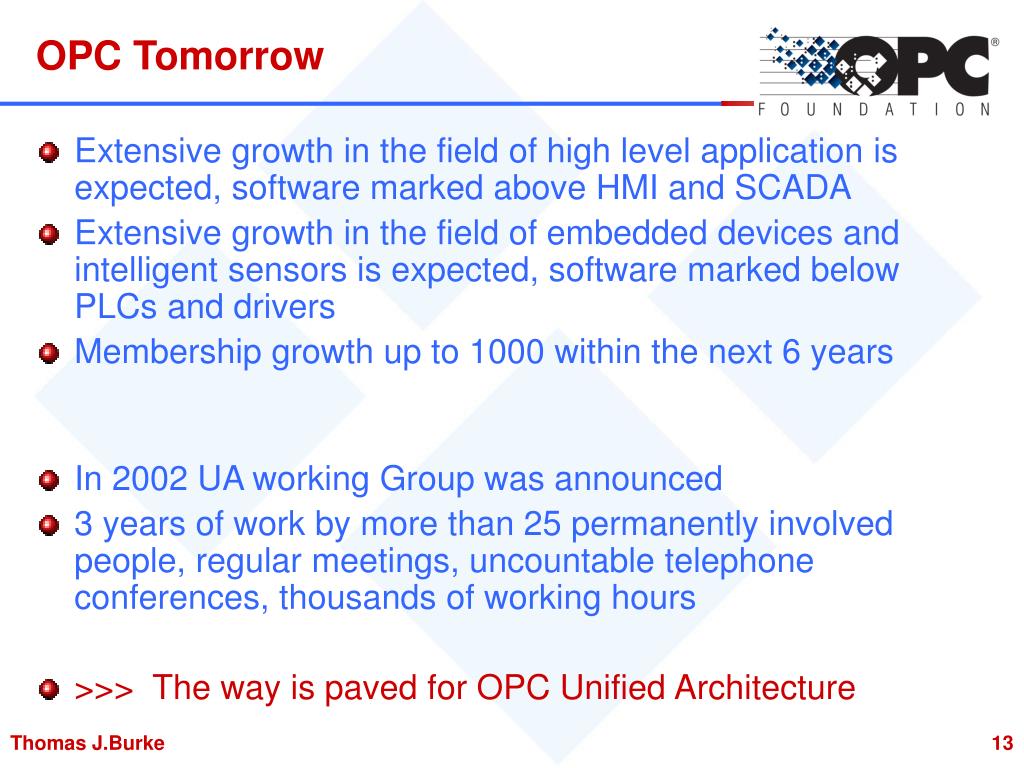 OPC Tomorrow

OPC® FOUNDATION

Extensive growth in the field of high level application is expected, software marked above HMI and SCADA

Extensive growth in the field of embedded devices and intelligent sensors is expected, software marked below PLCs and drivers

Membership growth up to 1000 within the next 6 years

In 2002 UA working Group was announced

3 years of work by more than 25 permanently involved people, regular meetings, uncountable telephone conferences, thousands of working hours

>>> The way is paved for OPC Unified Architecture

Thomas J.Burke

13